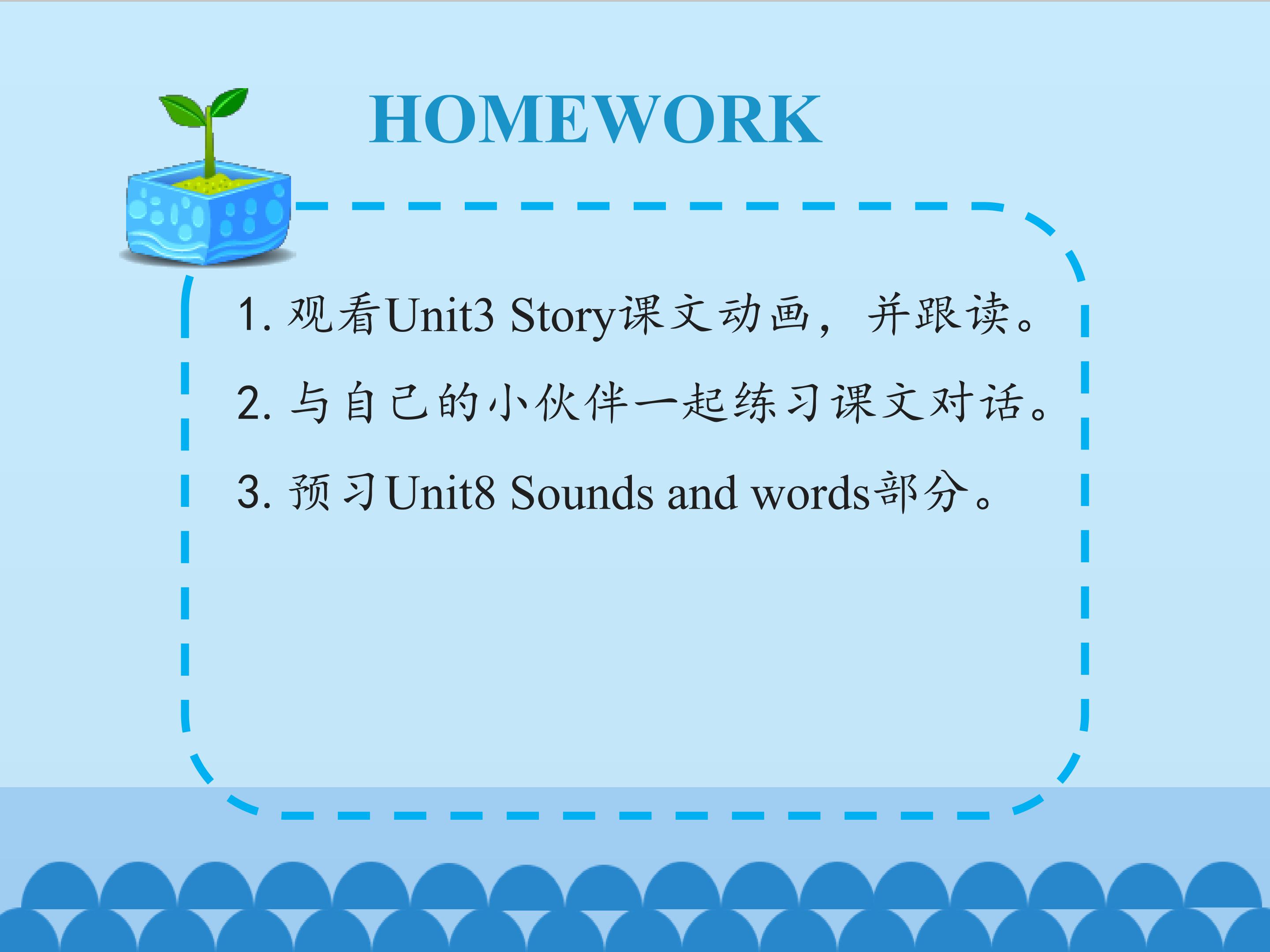 HOMEWORK

1.观看Unit3 Story课文动画，并跟读。

2.与自己的小伙伴一起练习课文对话。

3.预习Unit8 Sounds and words部分。